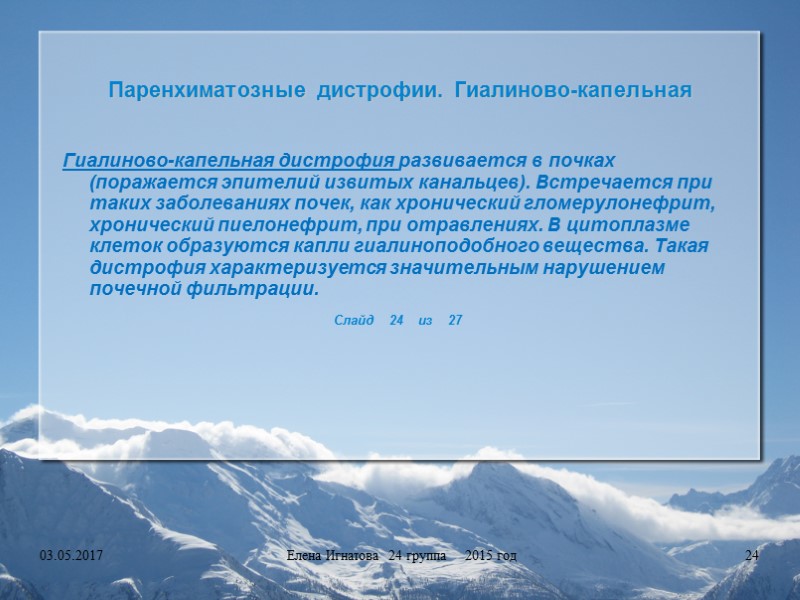 Паренхиматозные дистрофии. Гиалиново-капельная

Гиалиново-капельная дистрофия развивается в почках (поражается эпителий извитых канальцев). Встречается при таких заболеваниях почек, как хронический гломерулонефрит, хронический пиелонефрит, при отравлениях. В цитоплазме клеток образуются капли гиалиноподобного вещества. Такая дистрофия характеризуется значительным нарушением почечной фильтрации.

Слайд 24 из 27

03.05.2017

Елена Игнатова 24 группа 2015 год

24